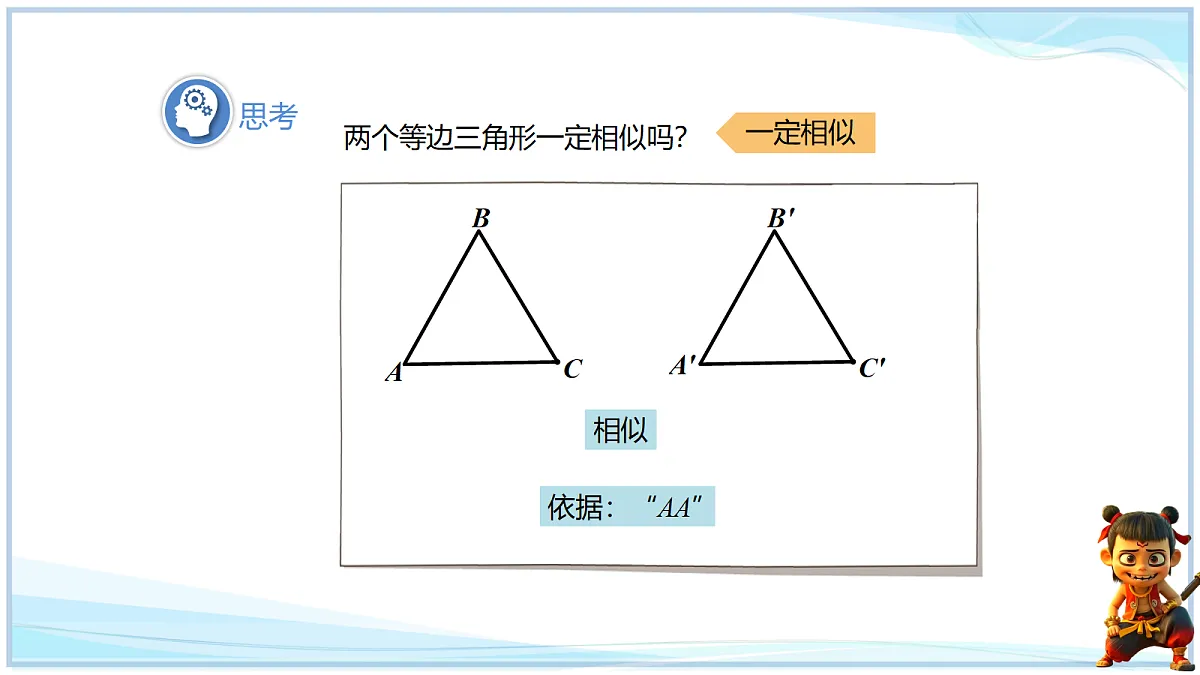 思考

两个等边三角形一定相似吗？

一定相似

$B$

$A$

$C$

$B'$

$A'$

$C'$

相似

依据：“$AA$”